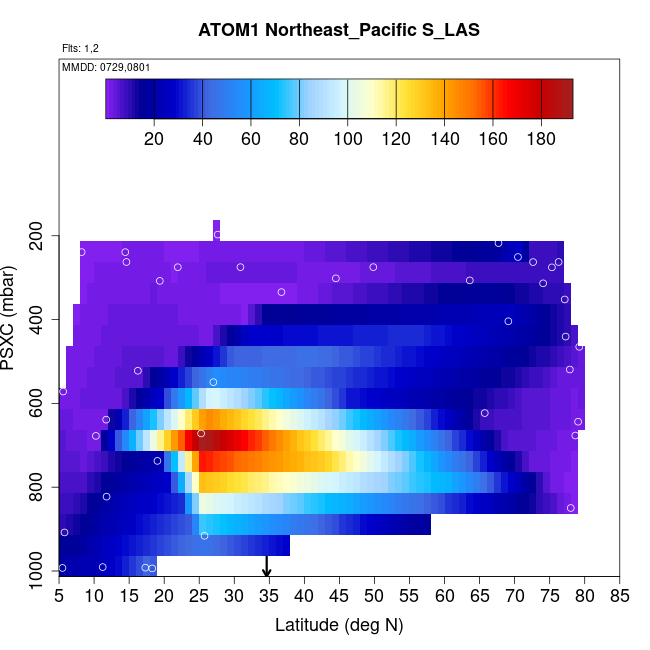 ATOM1 Northeast_Pacific S_LAS

Flts: 1,2

MMDD: 0729,0801

20 40 60 80 100 120 140 160 180

PSXC (mbar)

200
400
600
800
1000

5 10 15 20 25 30 35 40 45 50 55 60 65 70 75 80 85

Latitude (deg N)